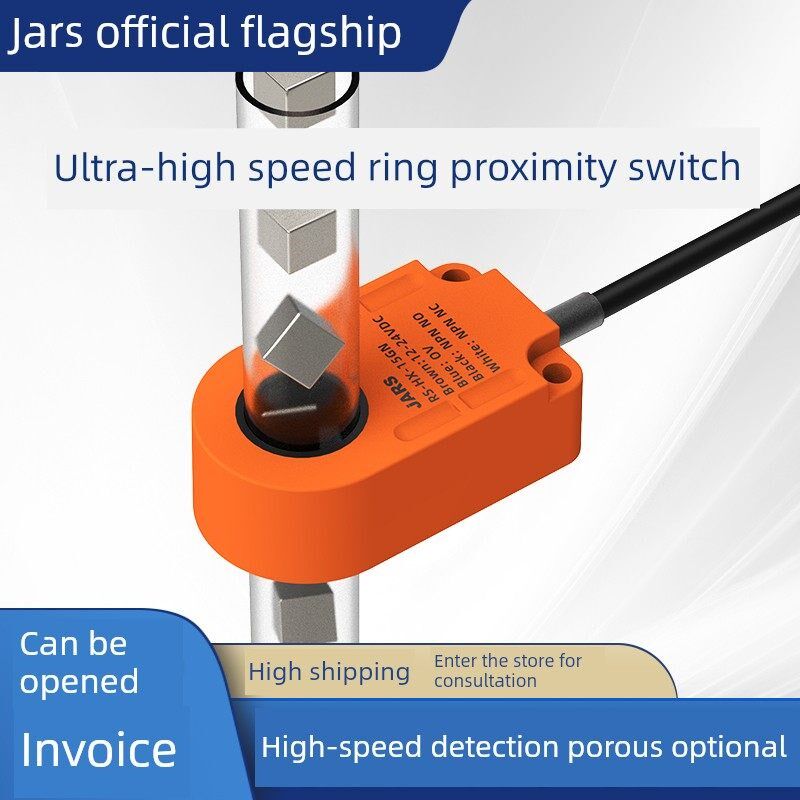 Jars official flagship

Ultra-high speed ring proximity switch

JARS
RS-HX-15GN
Brown: 12-24VDC
Blue: 0V
Black: NPN NO
White: NPN NC

Can be opened

Invoice

High shipping

Enter the store for consultation

High-speed detection porous optional